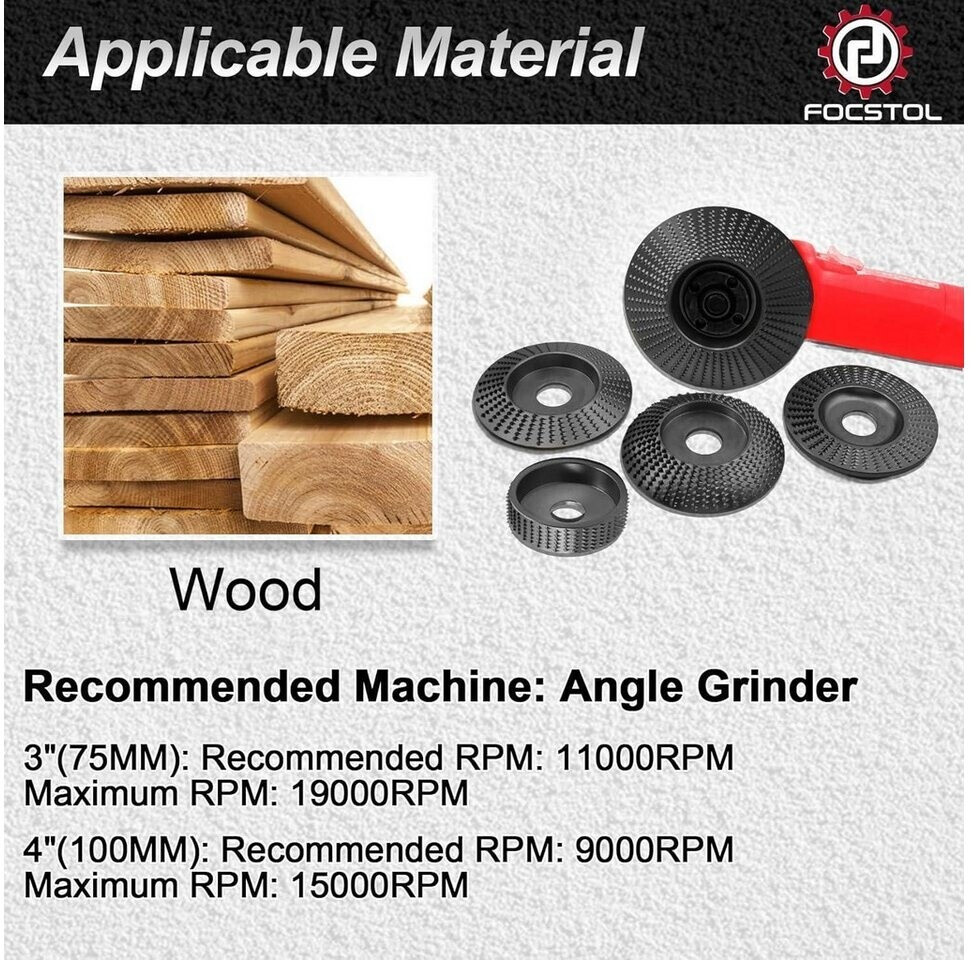 Applicable Material

FOCSTOL

Wood

Recommended Machine: Angle Grinder

3"(75MM): Recommended RPM: 11000RPM
Maximum RPM: 19000RPM

4"(100MM): Recommended RPM: 9000RPM
Maximum RPM: 15000RPM